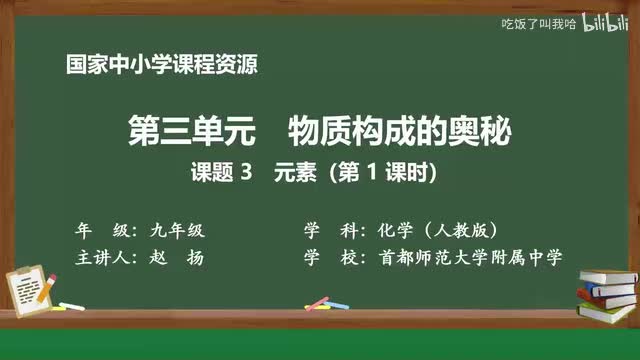 吃饭了叫我哈 bilibili

国家中小学课程资源

第三单元　物质构成的奥秘

课题 3　元素（第 1 课时）

年　级：九年级

主讲人：赵　扬

学　科：化学（人教版）

学　校：首都师范大学附属中学